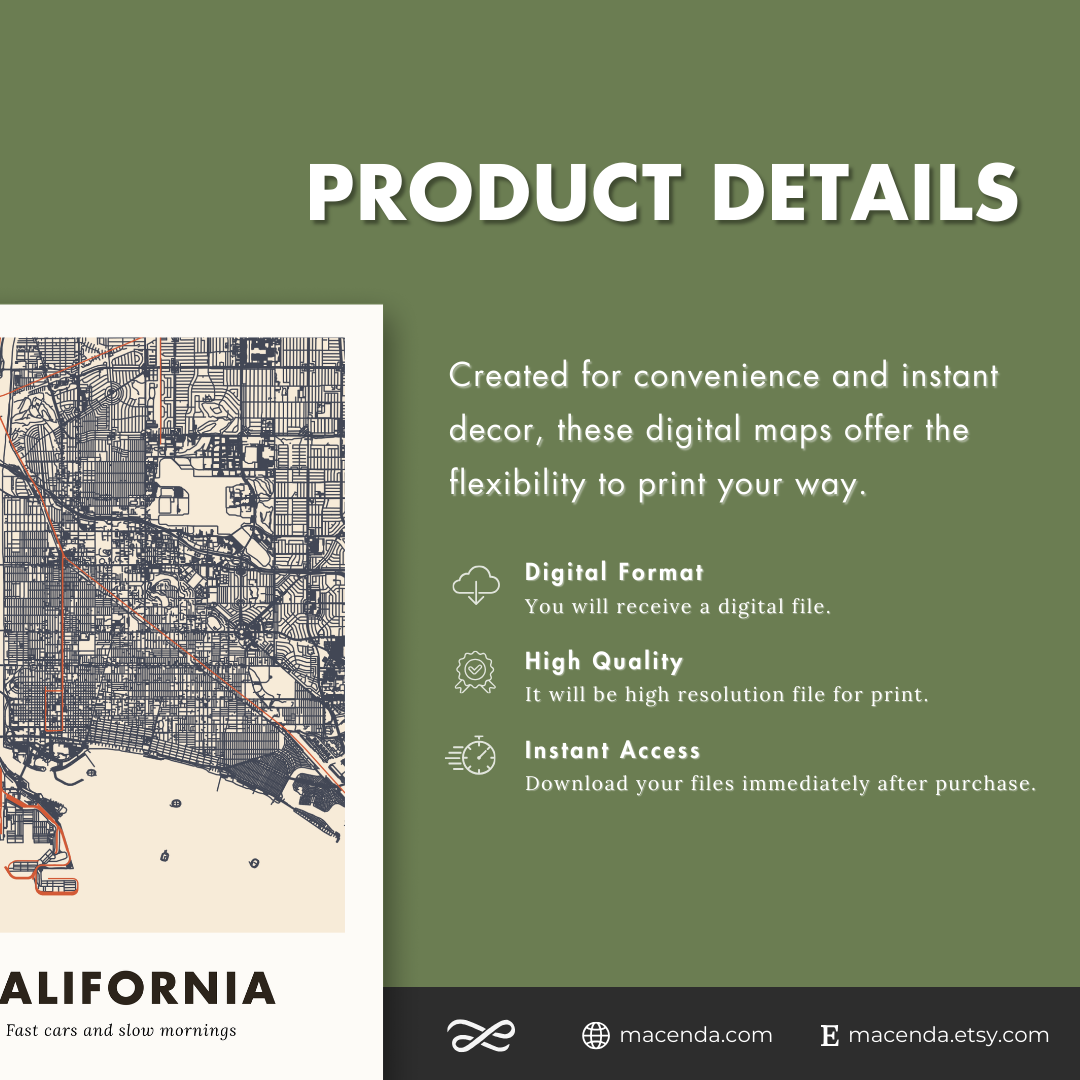 PRODUCT DETAILS

Created for convenience and instant decor, these digital maps offer the flexibility to print your way.

Digital Format
You will receive a digital file.

High Quality
It will be high resolution file for print.

Instant Access
Download your files immediately after purchase.

ALIFORNIA
Fast cars and slow mornings

macenda.com
E macenda.etsy.com